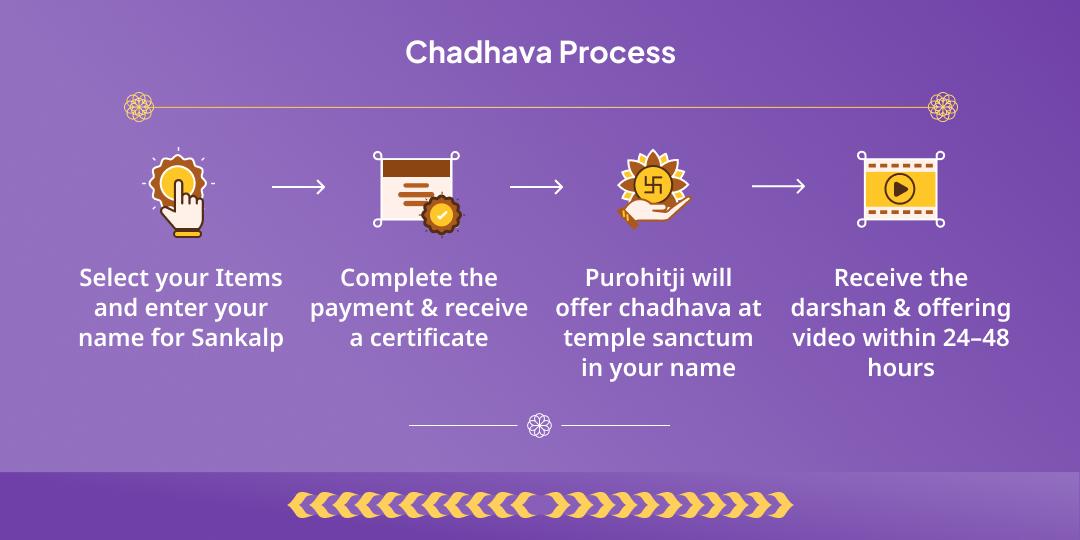 Chadhava Process

Select your Items and enter your name for Sankalp

Complete the payment & receive a certificate

Purohitji will offer chadhava at temple sanctum in your name

Receive the darshan & offering video within 24–48 hours